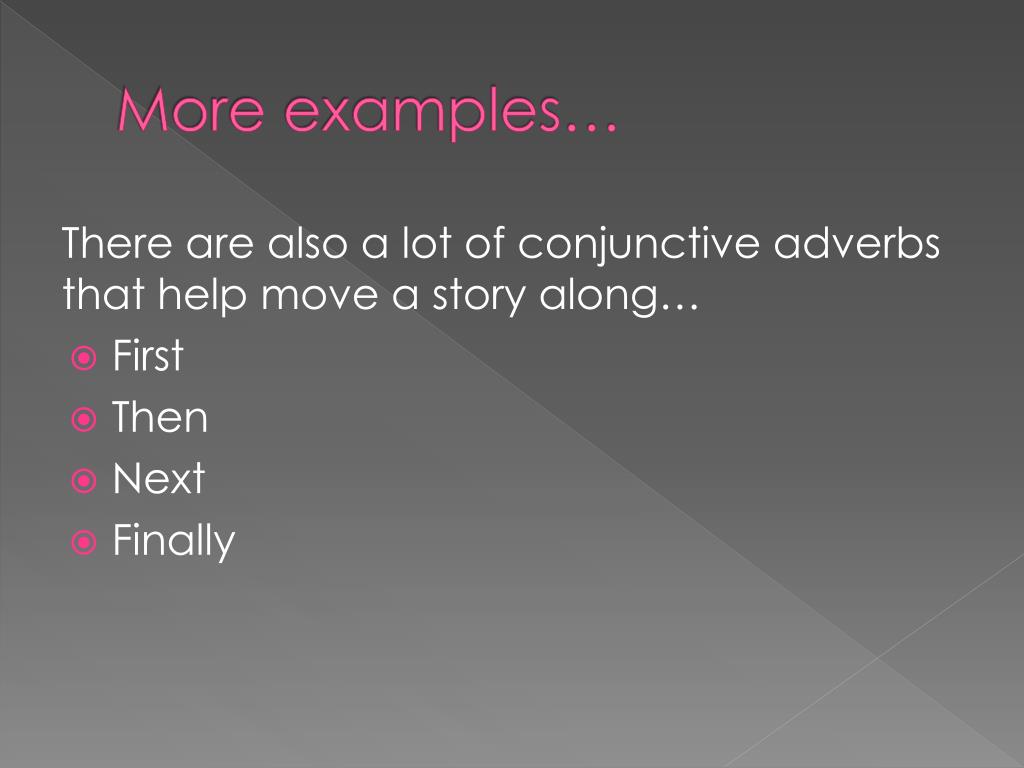 More examples…

There are also a lot of conjunctive adverbs that help move a story along…

First
Then
Next
Finally